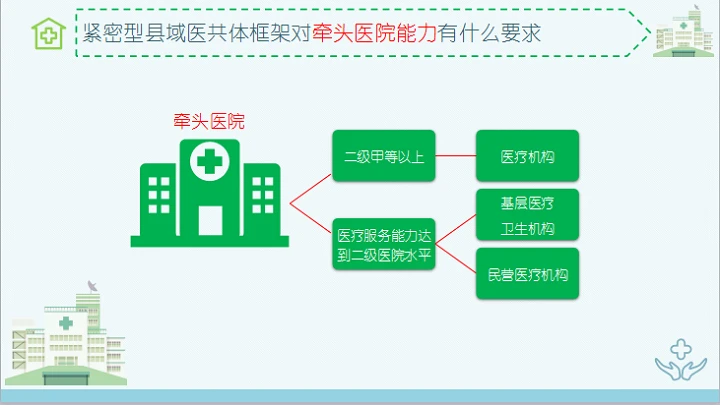 紧密型县域医共体框架对牵头医院能力有什么要求

牵头医院

二级甲等以上

医疗机构

医疗服务能力达到二级医院水平

基层医疗卫生机构

民营医疗机构